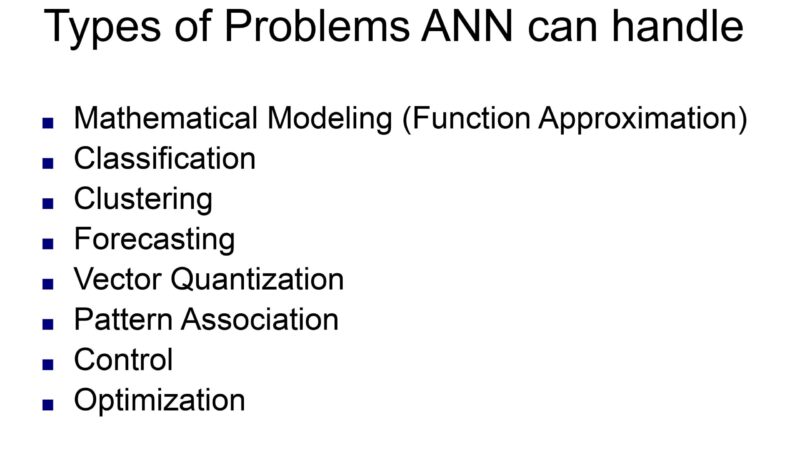 Types of Problems ANN can handle

- Mathematical Modeling (Function Approximation)
- Classification
- Clustering
- Forecasting
- Vector Quantization
- Pattern Association
- Control
- Optimization